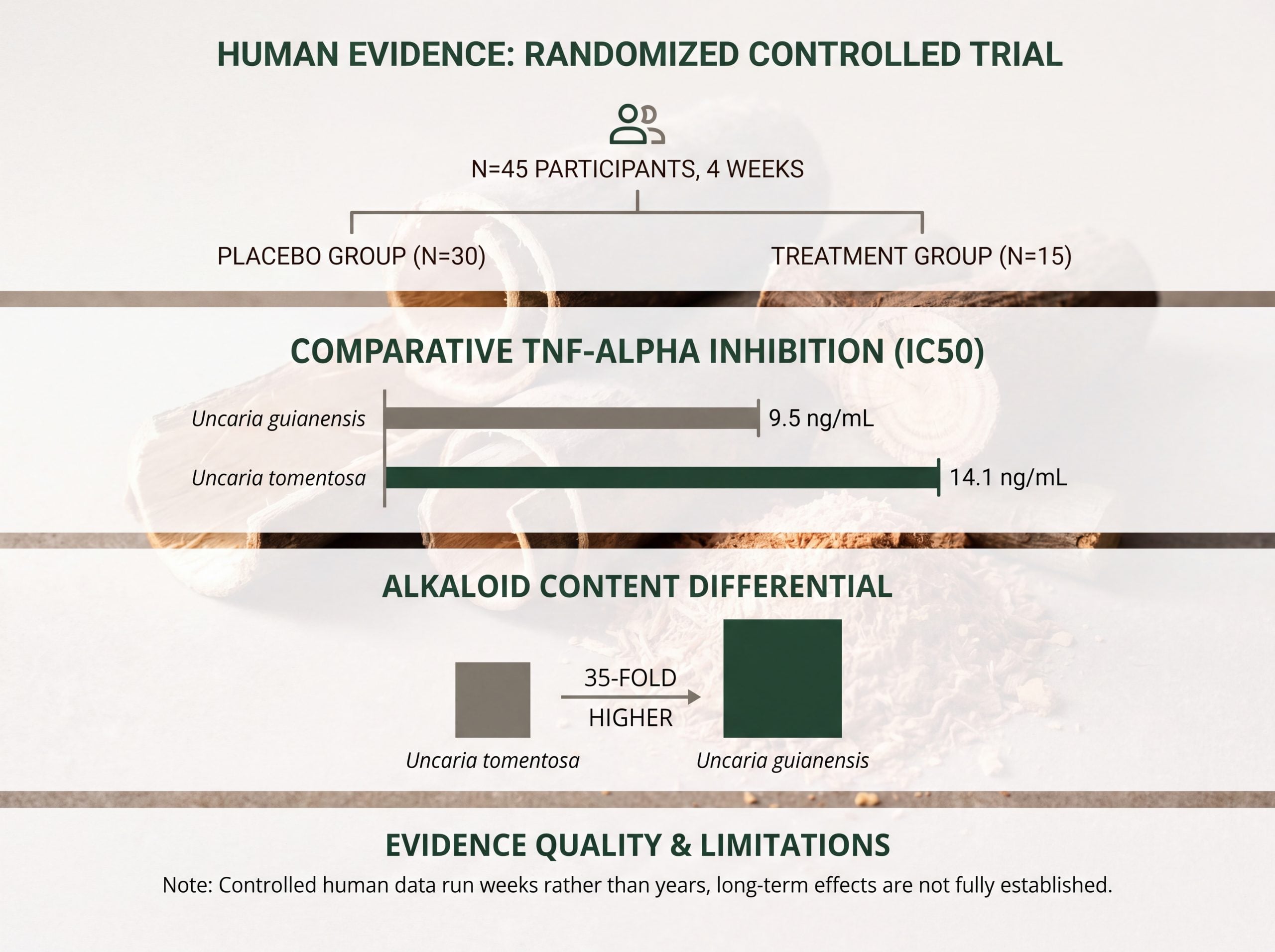 HUMAN EVIDENCE: RANDOMIZED CONTROLLED TRIAL

N=45 PARTICIPANTS, 4 WEEKS

PLACEBO GROUP (N=30)

TREATMENT GROUP (N=15)

COMPARATIVE TNF-ALPHA INHIBITION (IC50)

Uncaria guianensis 9.5 ng/mL

Uncaria tomentosa 14.1 ng/mL

ALKALOID CONTENT DIFFERENTIAL

35-FOLD HIGHER

Uncaria tomentosa

Uncaria guianensis

EVIDENCE QUALITY & LIMITATIONS

Note: Controlled human data run weeks rather than years, long-term effects are not fully established.